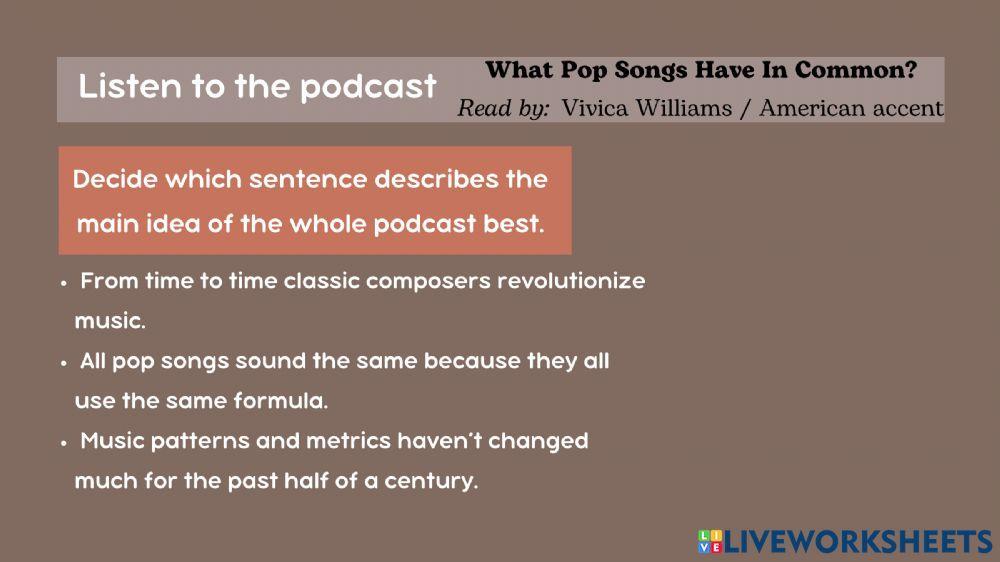 Listen to the podcast

What Pop Songs Have In Common?
Read by: Vivica Williams / American accent

Decide which sentence describes the main idea of the whole podcast best.

• From time to time classic composers revolutionize music.
• All pop songs sound the same because they all use the same formula.
• Music patterns and metrics haven't changed much for the past half of a century.

LIVEWORKSHEETS